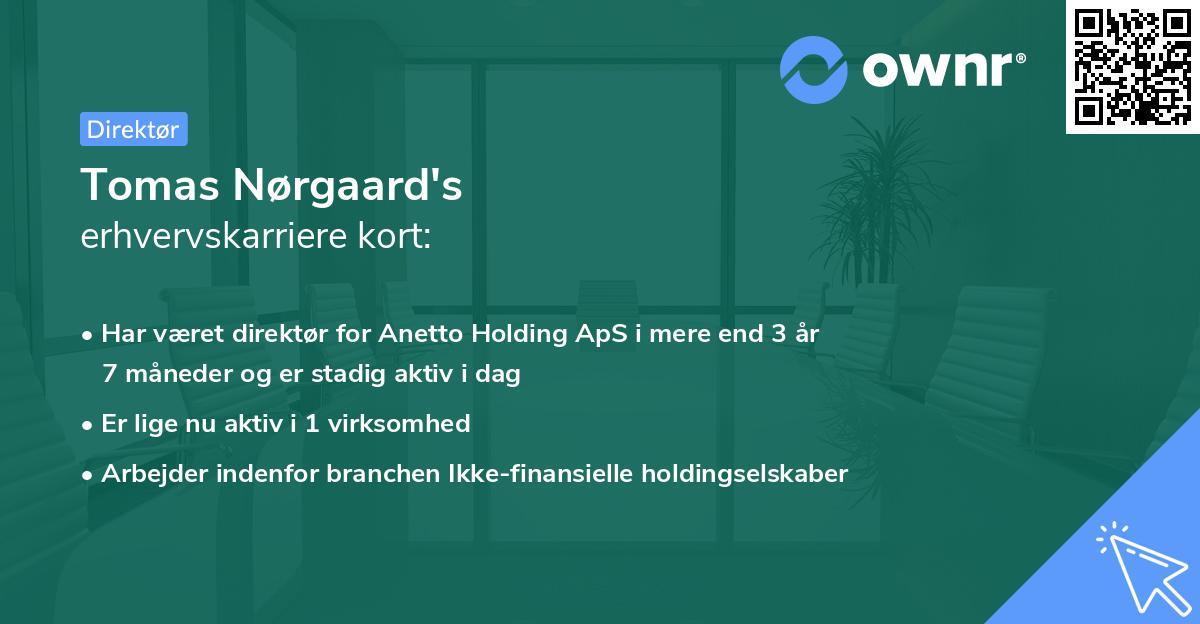 ownr®

Direktør

Tomas Nørgaard's
erhvervskarriere kort:

• Har været direktør for Anetto Holding ApS i mere end 3 år 7 måneder og er stadig aktiv i dag
• Er lige nu aktiv i 1 virksomhed
• Arbejder indenfor branchen Ikke-finansielle holdingselskaber